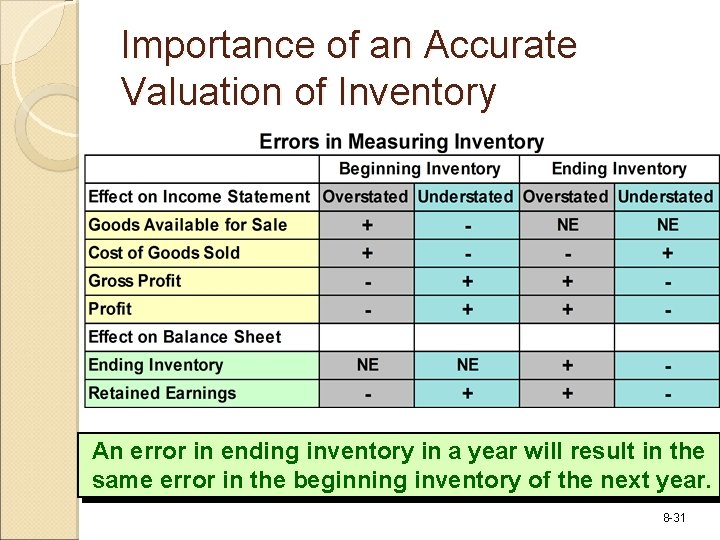 Importance of an Accurate Valuation of Inventory

Errors in Measuring Inventory

| | Beginning Inventory | | Ending Inventory | |
|---|---|---|---|---|
| Effect on Income Statement | Overstated | Understated | Overstated | Understated |
| Goods Available for Sale | + | - | NE | NE |
| Cost of Goods Sold | + | - | - | + |
| Gross Profit | - | + | + | - |
| Profit | - | + | + | - |
| Effect on Balance Sheet | | | | |
| Ending Inventory | NE | NE | + | - |
| Retained Earnings | - | + | + | - |

An error in ending inventory in a year will result in the same error in the beginning inventory of the next year.

8-31